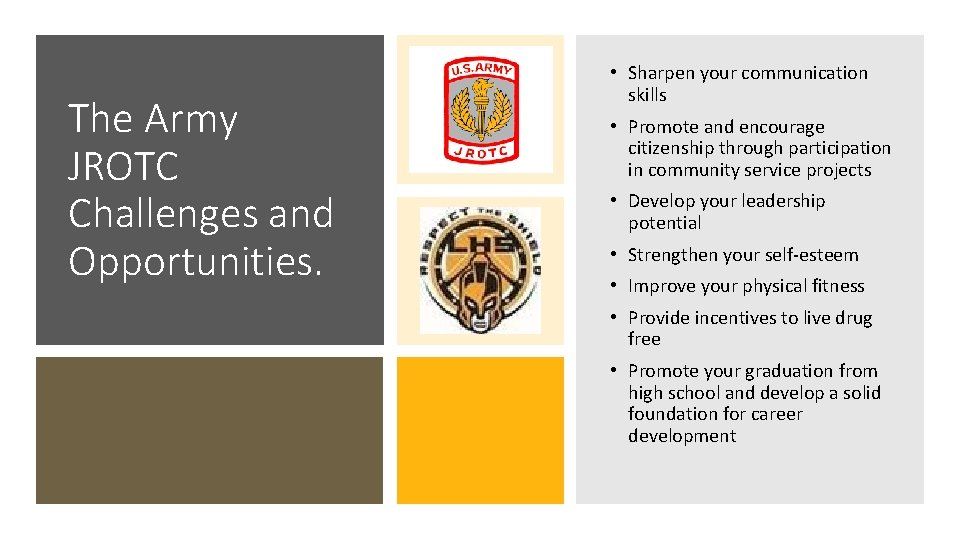 The Army JROTC Challenges and Opportunities.

U.S. ARMY
JROTC

RESPECT THE SHIELD
LHS

• Sharpen your communication skills
• Promote and encourage citizenship through participation in community service projects
• Develop your leadership potential
• Strengthen your self-esteem
• Improve your physical fitness
• Provide incentives to live drug free
• Promote your graduation from high school and develop a solid foundation for career development